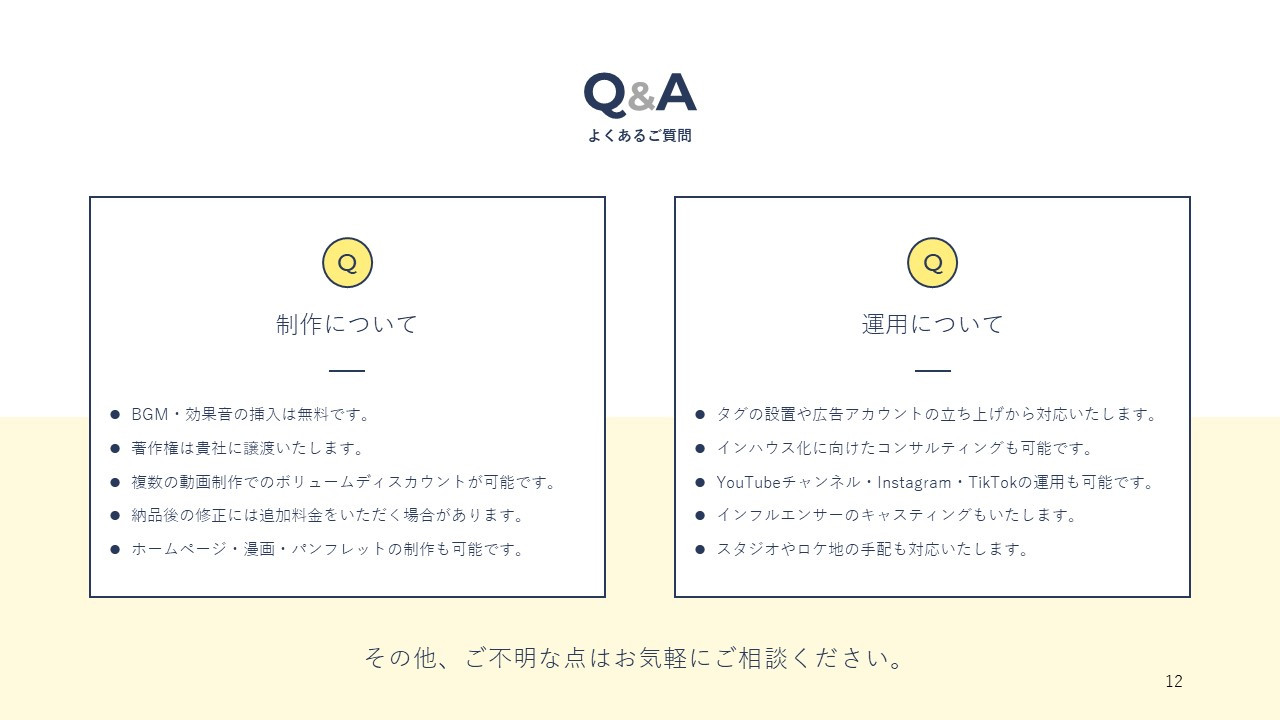 Q&A
よくあるご質問

Q

制作について

● BGM・効果音の挿入は無料です。
● 著作権は貴社に譲渡いたします。
● 複数の動画制作でのボリュームディスカウントが可能です。
● 納品後の修正には追加料金をいただく場合があります。
● ホームページ・漫画・パンフレットの制作も可能です。

Q

運用について

● タグの設置や広告アカウントの立ち上げから対応いたします。
● インハウス化に向けたコンサルティングも可能です。
● YouTubeチャンネル・Instagram・TikTokの運用も可能です。
● インフルエンサーのキャスティングもいたします。
● スタジオやロケ地の手配も対応いたします。

その他、ご不明な点はお気軽にご相談ください。

12